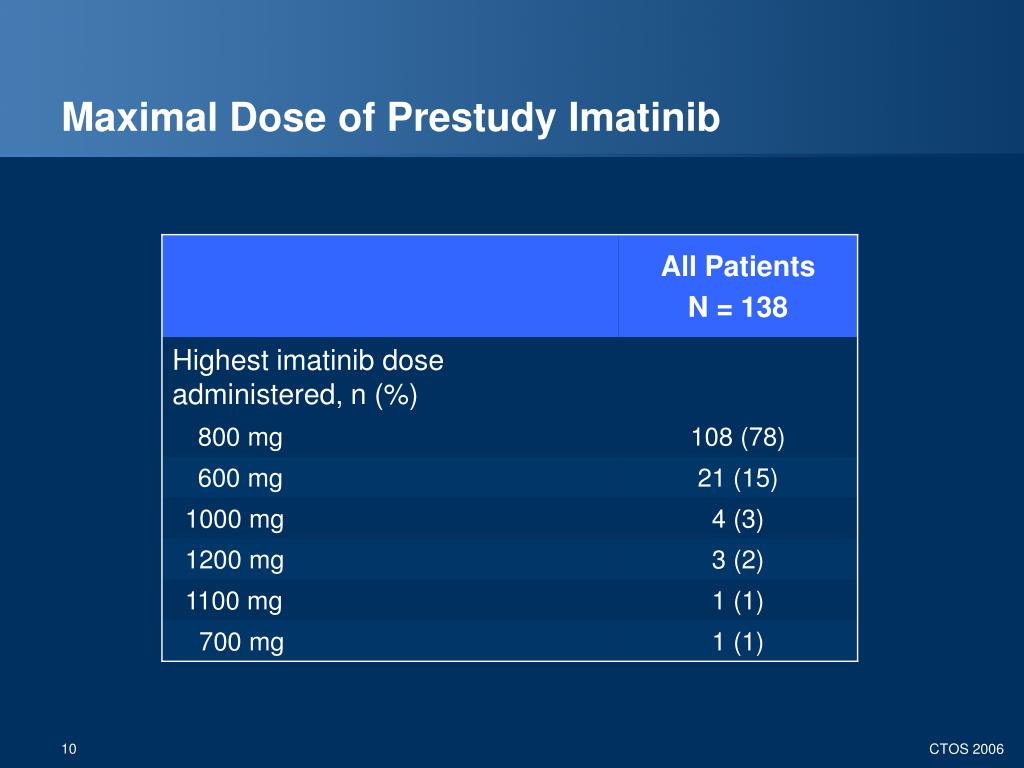 Maximal Dose of Prestudy Imatinib

| | All Patients N = 138 |
|---|---|
| Highest imatinib dose administered, n (%) | |
| 800 mg | 108 (78) |
| 600 mg | 21 (15) |
| 1000 mg | 4 (3) |
| 1200 mg | 3 (2) |
| 1100 mg | 1 (1) |
| 700 mg | 1 (1) |

10

CTOS 2006